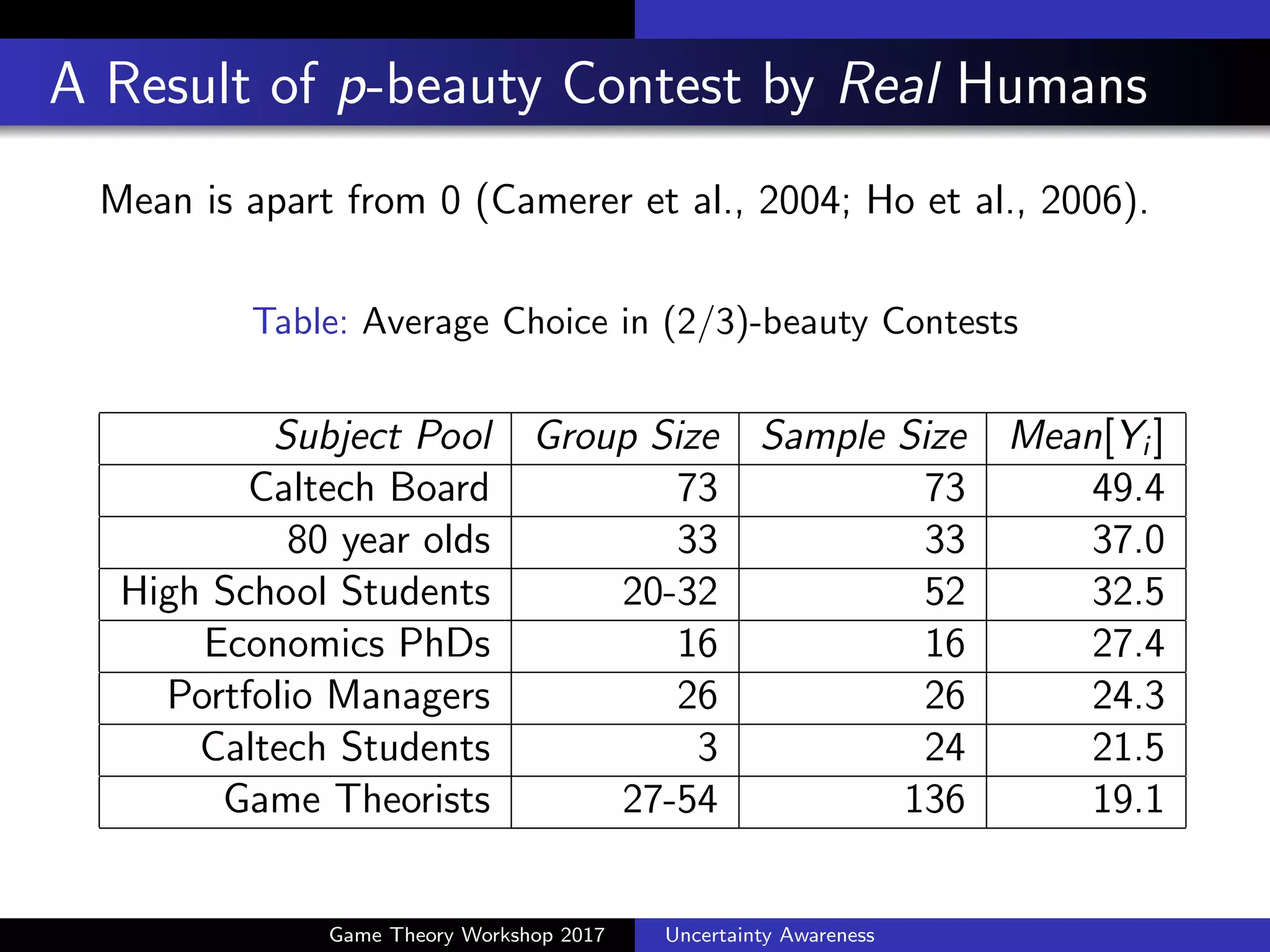 A Result of $p$-beauty Contest by Real Humans

Mean is apart from 0 (Camerer et al., 2004; Ho et al., 2006).

Table: Average Choice in (2/3)-beauty Contests

| Subject Pool | Group Size | Sample Size | Mean$[Y_i]$ |
|---|---|---|---|
| Caltech Board | 73 | 73 | 49.4 |
| 80 year olds | 33 | 33 | 37.0 |
| High School Students | 20-32 | 52 | 32.5 |
| Economics PhDs | 16 | 16 | 27.4 |
| Portfolio Managers | 26 | 26 | 24.3 |
| Caltech Students | 3 | 24 | 21.5 |
| Game Theorists | 27-54 | 136 | 19.1 |

Game Theory Workshop 2017 Uncertainty Awareness